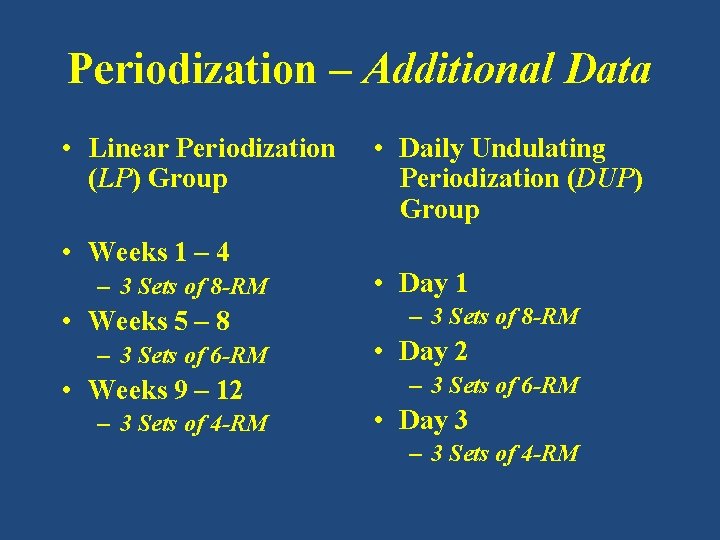 Periodization – Additional Data

• Linear Periodization (LP) Group

• Weeks 1 – 4
– 3 Sets of 8-RM
• Weeks 5 – 8
– 3 Sets of 6-RM
• Weeks 9 – 12
– 3 Sets of 4-RM

• Daily Undulating Periodization (DUP) Group

• Day 1
– 3 Sets of 8-RM
• Day 2
– 3 Sets of 6-RM
• Day 3
– 3 Sets of 4-RM